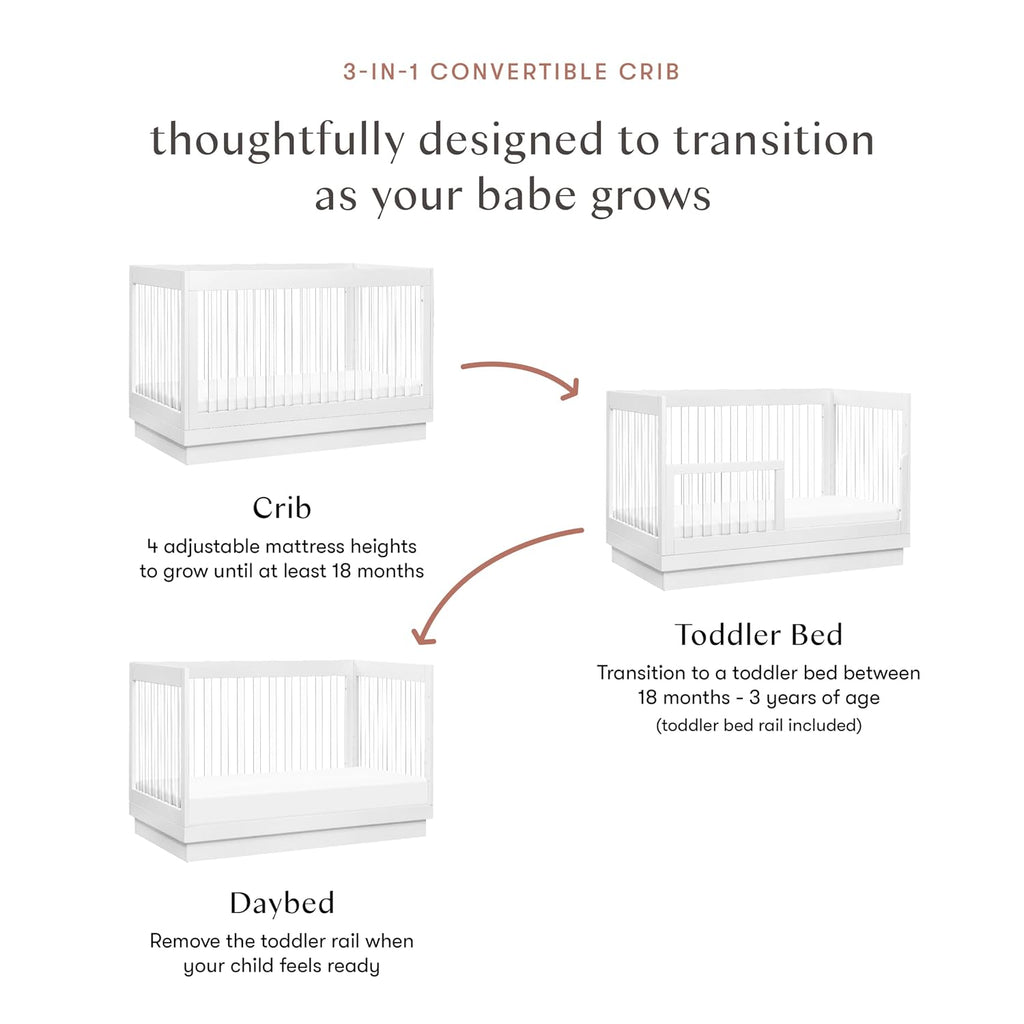 3-IN-1 CONVERTIBLE CRIB

thoughtfully designed to transition as your babe grows

Crib

4 adjustable mattress heights to grow until at least 18 months

Toddler Bed

Transition to a toddler bed between 18 months - 3 years of age

(toddler bed rail included)

Daybed

Remove the toddler rail when your child feels ready